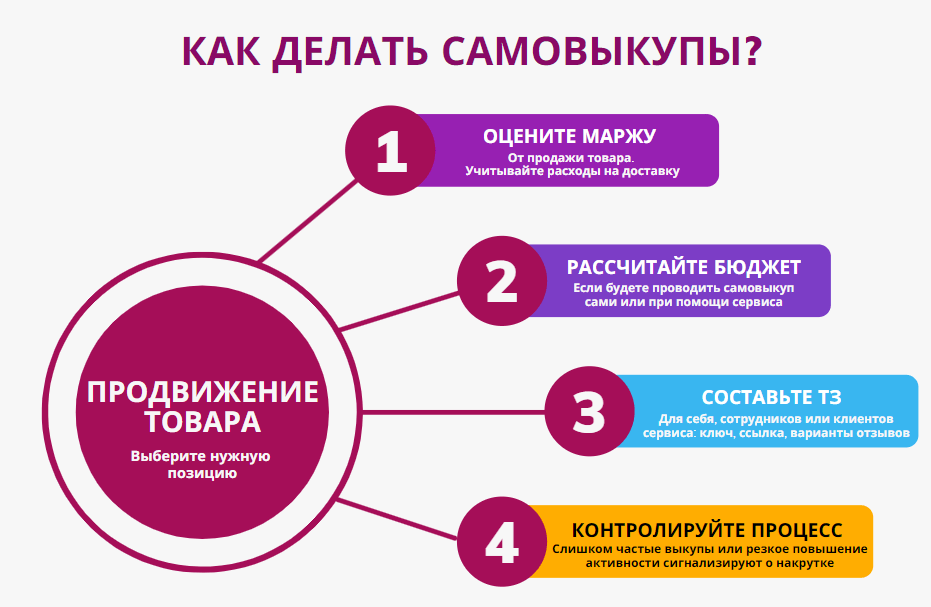 КАК ДЕЛАТЬ САМОВЫКУПЫ?

ПРОДВИЖЕНИЕ ТОВАРА

Выберите нужную позицию

1

ОЦЕНИТЕ МАРЖУ

От продажи товара. Учитывайте расходы на доставку

2

РАССЧИТАЙТЕ БЮДЖЕТ

Если будете проводить самовыкуп сами или при помощи сервиса

3

СОСТАВЬТЕ ТЗ

Для себя, сотрудников или клиентов сервиса: ключ, ссылка, варианты отзывов

4

КОНТРОЛИРУЙТЕ ПРОЦЕСС

Слишком частые выкупы или резкое повышение активности сигнализируют о накрутке